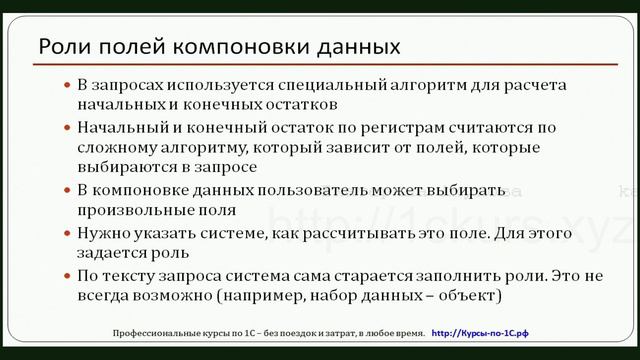 Роли полей компоновки данных

• В запросах используется специальный алгоритм для расчета начальных и конечных остатков
• Начальный и конечный остаток по регистрам считаются по сложному алгоритму, который зависит от полей, которые выбираются в запросе
• В компоновке данных пользователь может выбирать произвольные поля
• Нужно указать системе, как рассчитывать это поле. Для этого задается роль
• По тексту запроса система сама старается заполнить роли. Это не всегда возможно (например, набор данных – объект)

http://1ckurs.xyz

Профессиональные курсы по 1С – без поездок и затрат, в любое время. http://Курсы-по-1С.рф